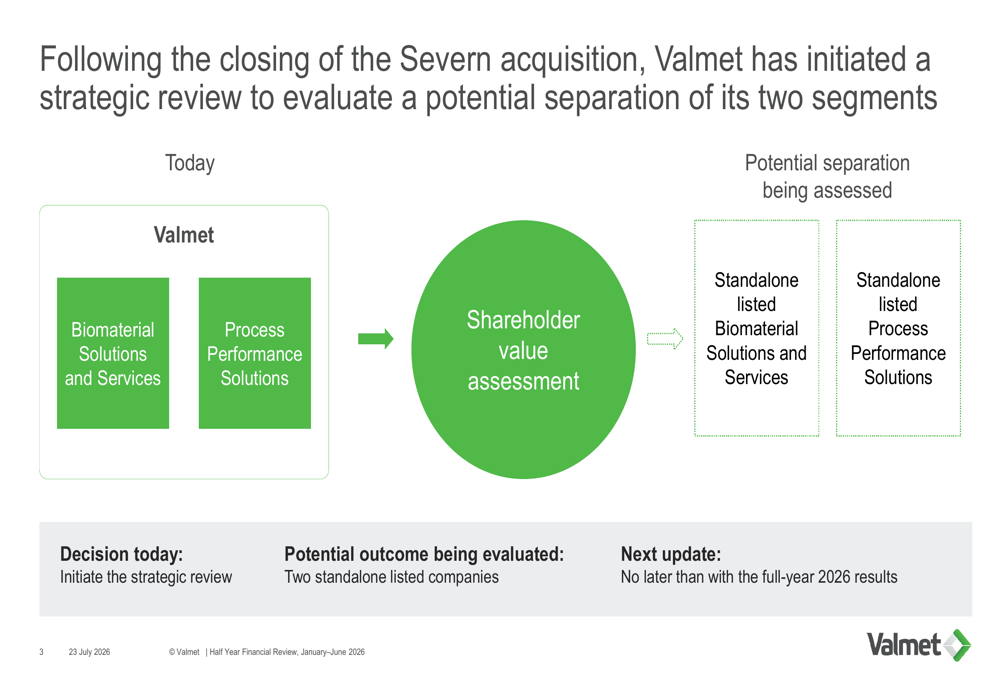 Following the closing of the Severn acquisition, Valmet has initiated a strategic review to evaluate a potential separation of its two segments

Today

Valmet

Biomaterial Solutions and Services

Process Performance Solutions

Shareholder value assessment

Potential separation being assessed

Standalone listed Biomaterial Solutions and Services

Standalone listed Process Performance Solutions

Decision today:
Initiate the strategic review

Potential outcome being evaluated:
Two standalone listed companies

Next update:
No later than with the full-year 2026 results

3 23 July 2026 © Valmet | Half Year Financial Review, January–June 2026

Valmet